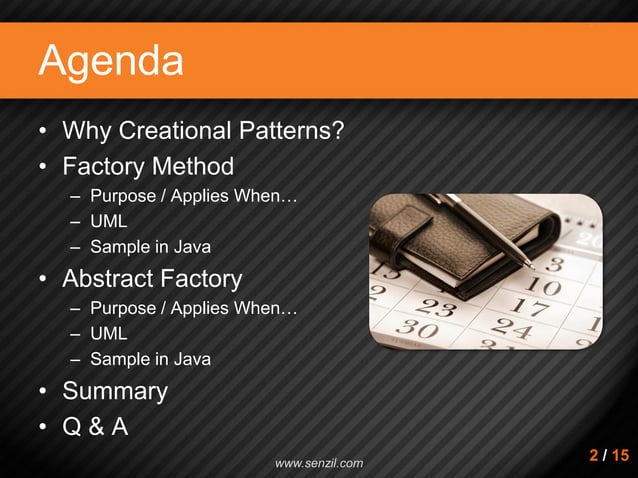 Agenda

• Why Creational Patterns?
• Factory Method
  – Purpose / Applies When…
  – UML
  – Sample in Java
• Abstract Factory
  – Purpose / Applies When…
  – UML
  – Sample in Java
• Summary
• Q & A

www.senzil.com

2 / 15